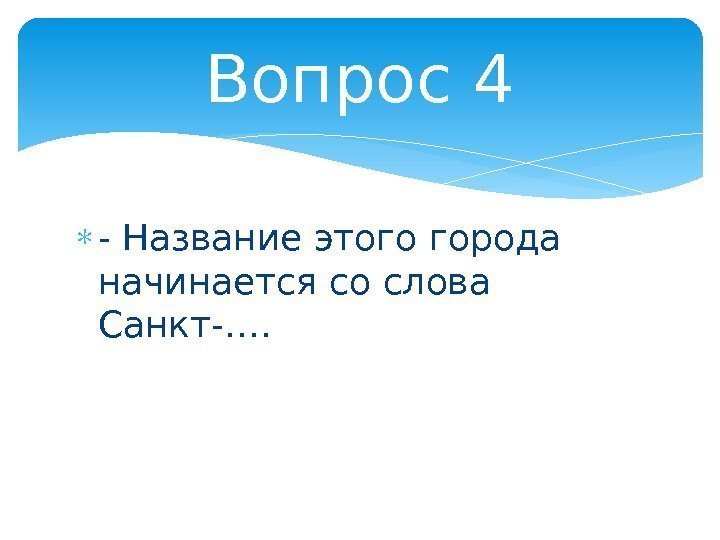 Вопрос 4

- Название этого города начинается со слова Санкт-….